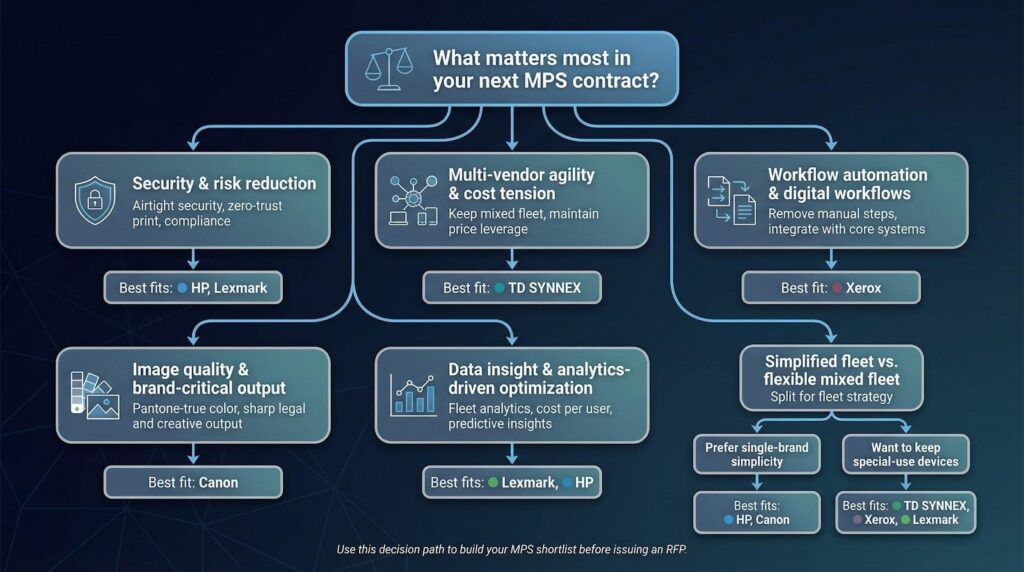 What matters most in your next MPS contract?

Security & risk reduction
Airtight security, zero-trust print, compliance

Best fits: HP, Lexmark

Multi-vendor agility & cost tension
Keep mixed fleet, maintain price leverage

Best fit: TD SYNNEX

Workflow automation & digital workflows
Remove manual steps, integrate with core systems

Best fit: Xerox

Image quality & brand-critical output
Pantone-true color, sharp legal and creative output

Best fit: Canon

Data insight & analytics-driven optimization
Fleet analytics, cost per user, predictive insights

Best fits: Lexmark, HP

Simplified fleet vs. flexible mixed fleet
Split for fleet strategy

Prefer single-brand simplicity

Best fits: HP, Canon

Want to keep special-use devices

Best fits: TD SYNNEX, Xerox, Lexmark

Use this decision path to build your MPS shortlist before issuing an RFP.